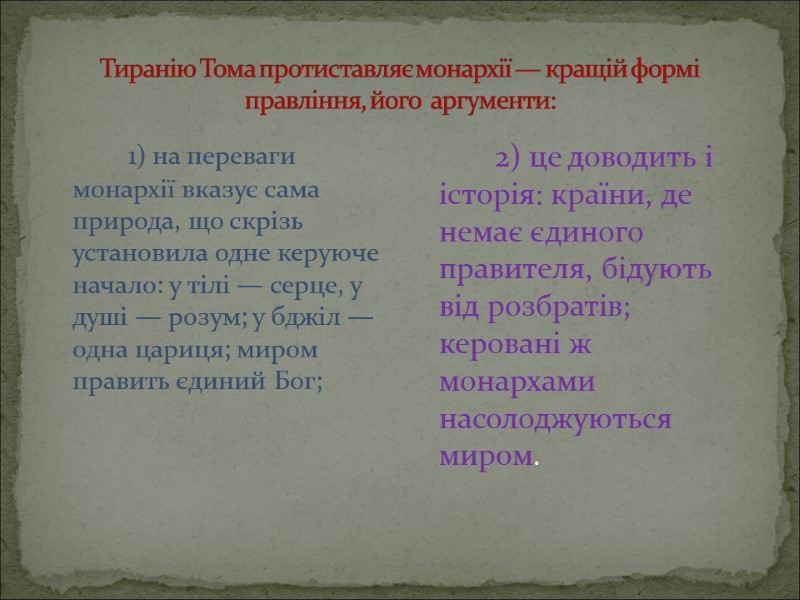 Тиранію Тома протиставляє монархії — кращій формі правління, його аргументи:

1) на переваги монархії вказує сама природа, що скрізь установила одне керуюче начало: у тілі — серце, у душі — розум; у бджіл — одна цариця; миром править єдиний Бог;

2) це доводить і історія: країни, де немає єдиного правителя, бідують від розбратів; керовані ж монархами насолоджуються миром.